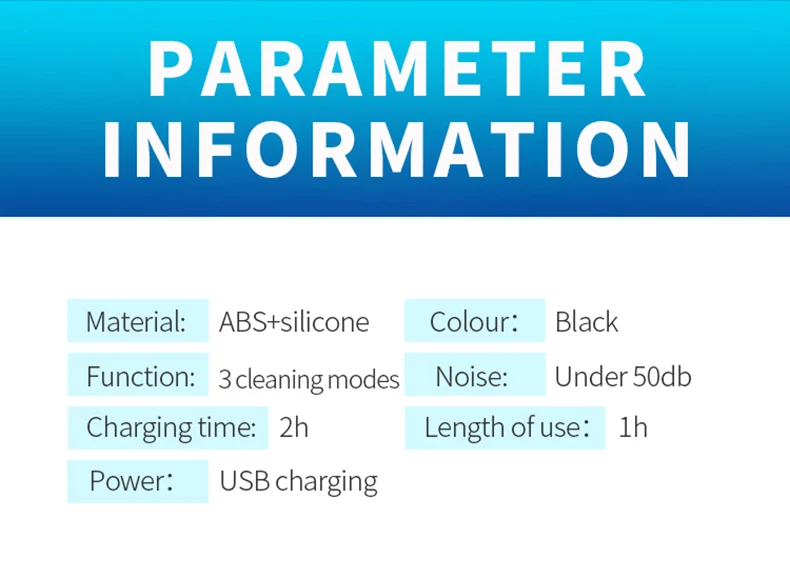 PARAMETER INFORMATION

Material: ABS+silicone

Function: 3 cleaning modes

Charging time: 2h

Power： USB charging

Colour： Black

Noise: Under 50db

Length of use： 1h